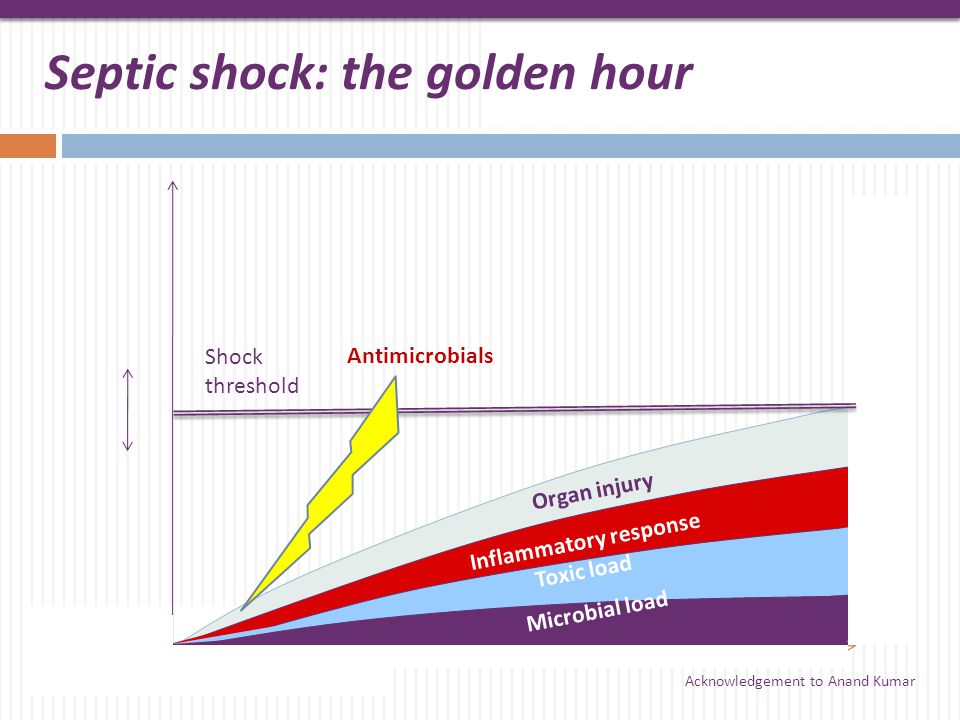 Septic shock: the golden hour

Shock threshold

Antimicrobials

Organ injury

Inflammatory response

Toxic load

Microbial load

Acknowledgement to Anand Kumar